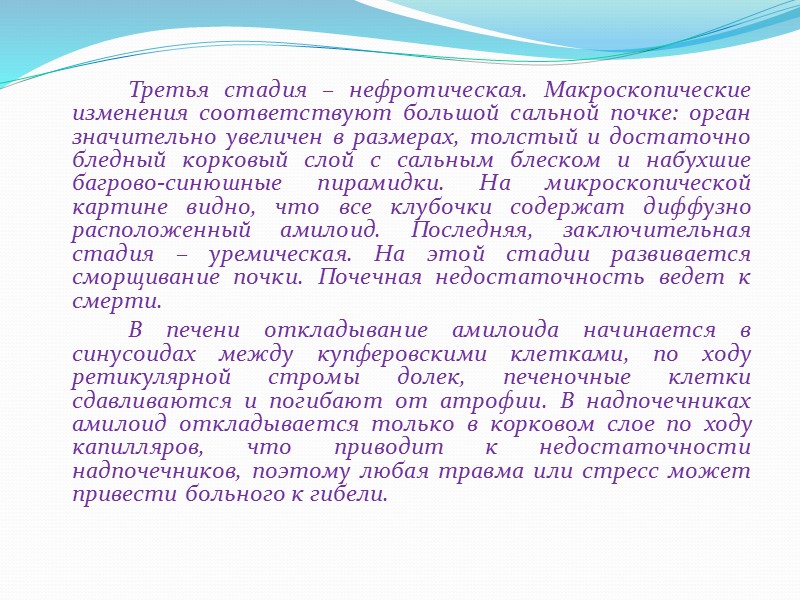 Третья стадия – нефротическая. Макроскопические изменения соответствуют большой сальной почке: орган значительно увеличен в размерах, толстый и достаточно бледный корковый слой с сальным блеском и набухшие багрово-синюшные пирамидки. На микроскопической картине видно, что все клубочки содержат диффузно расположенный амилоид. Последняя, заключительная стадия – уремическая. На этой стадии развивается сморщивание почки. Почечная недостаточность ведет к смерти.

В печени откладывание амилоида начинается в синусоидах между купферовскими клетками, по ходу ретикулярной стромы долек, печеночные клетки сдавливаются и погибают от атрофии. В надпочечниках амилоид откладывается только в корковом слое по ходу капилляров, что приводит к недостаточности надпочечников, поэтому любая травма или стресс может привести больного к гибели.